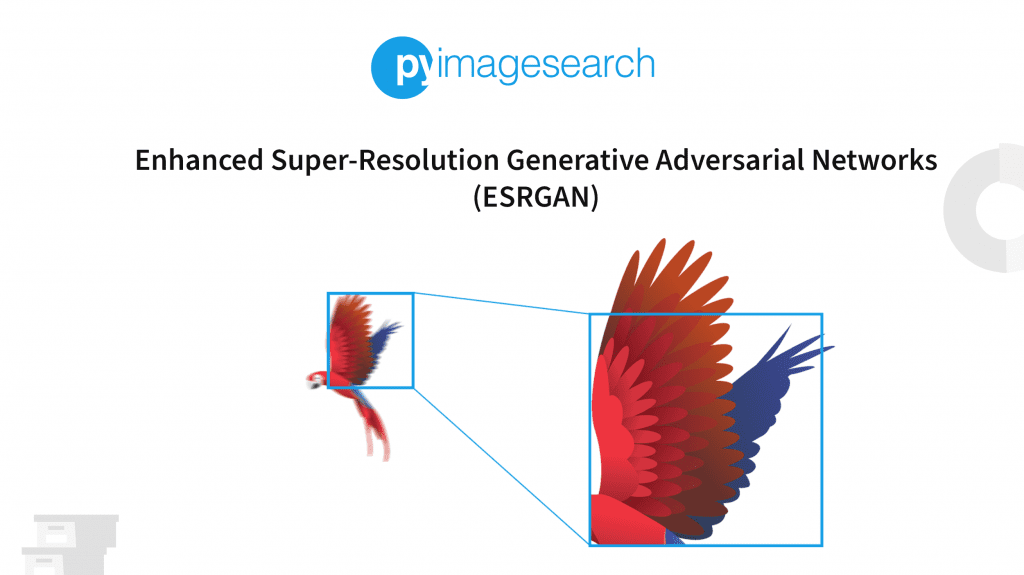 pyimagesearch

Enhanced Super-Resolution Generative Adversarial Networks (ESRGAN)